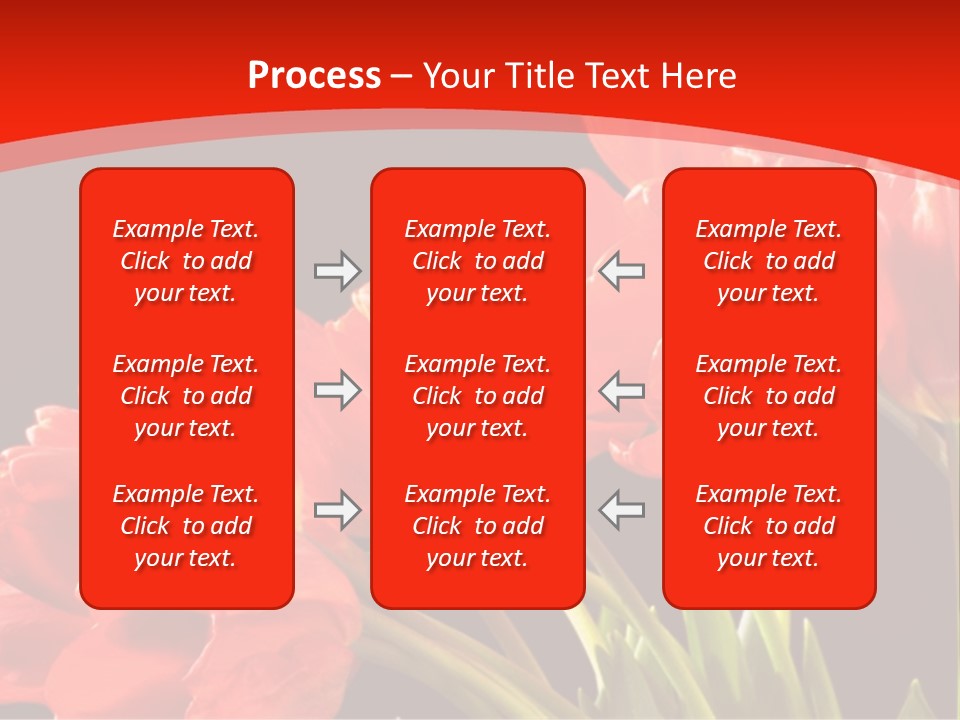 Process – Your Title Text Here

Example Text. Click to add your text.

Example Text. Click to add your text.

Example Text. Click to add your text.

Example Text. Click to add your text.

Example Text. Click to add your text.

Example Text. Click to add your text.

Example Text. Click to add your text.

Example Text. Click to add your text.

Example Text. Click to add your text.